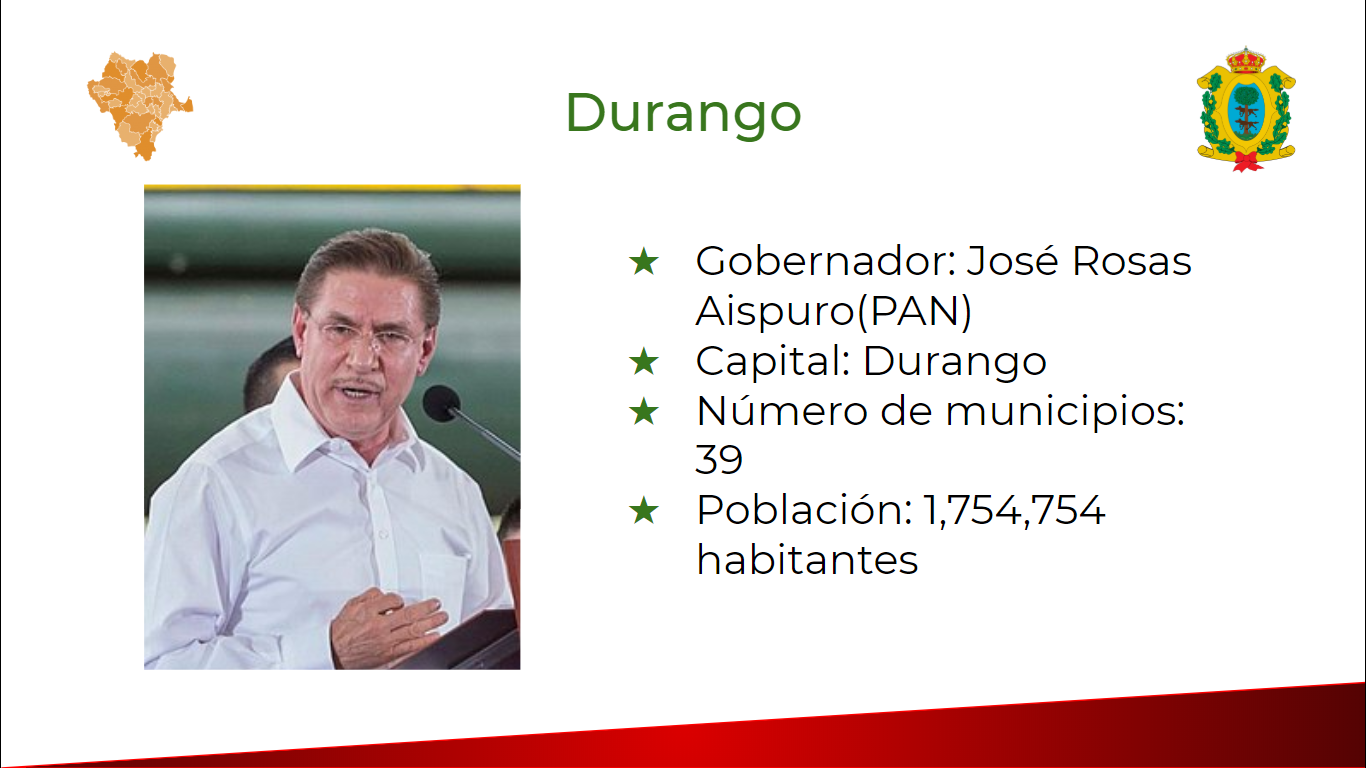 Durango

★ Gobernador: José Rosas Aispuro(PAN)
★ Capital: Durango
★ Número de municipios: 39
★ Población: 1,754,754 habitantes